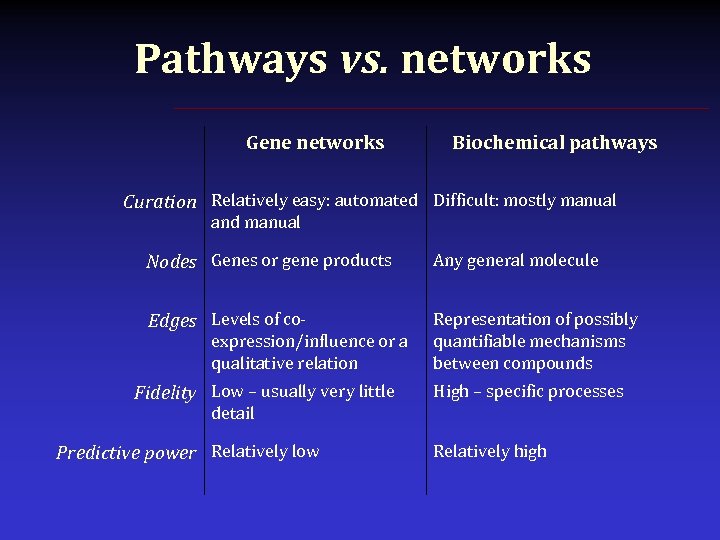 Pathways vs. networks

| | Gene networks | Biochemical pathways |
|---|---|---|
| Curation | Relatively easy: automated and manual | Difficult: mostly manual |
| Nodes | Genes or gene products | Any general molecule |
| Edges | Levels of co-expression/influence or a qualitative relation | Representation of possibly quantifiable mechanisms between compounds |
| Fidelity | Low – usually very little detail | High – specific processes |
| Predictive power | Relatively low | Relatively high |